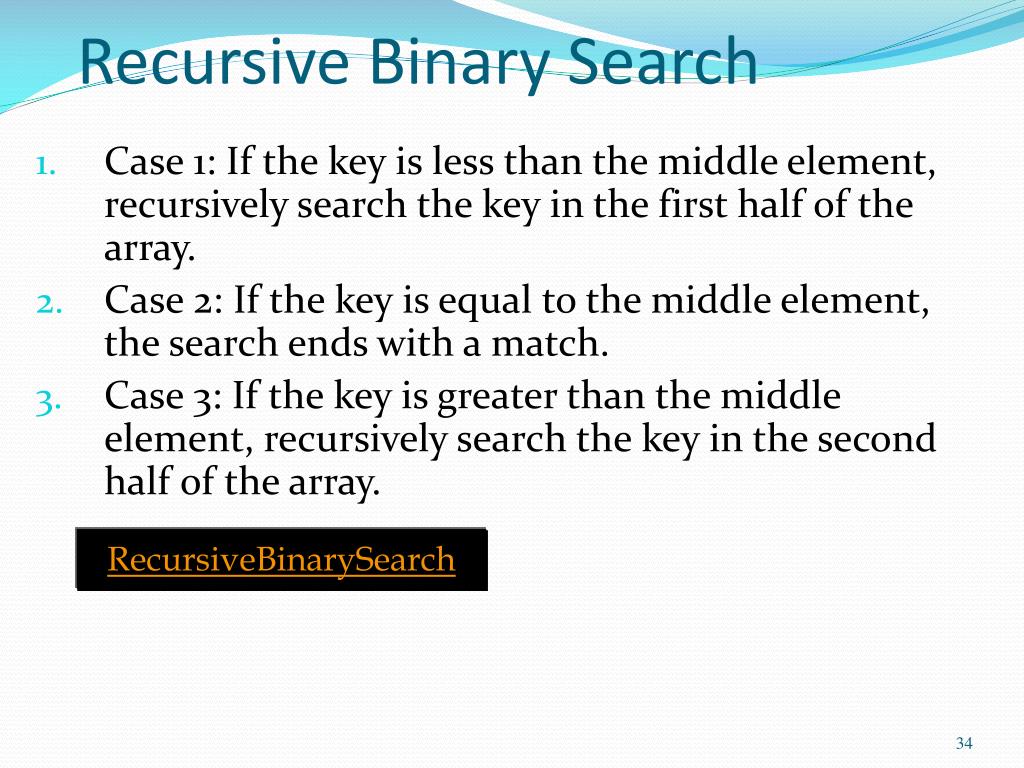 Recursive Binary Search

1. Case 1: If the key is less than the middle element, recursively search the key in the first half of the array.
2. Case 2: If the key is equal to the middle element, the search ends with a match.
3. Case 3: If the key is greater than the middle element, recursively search the key in the second half of the array.

RecursiveBinarySearch

34